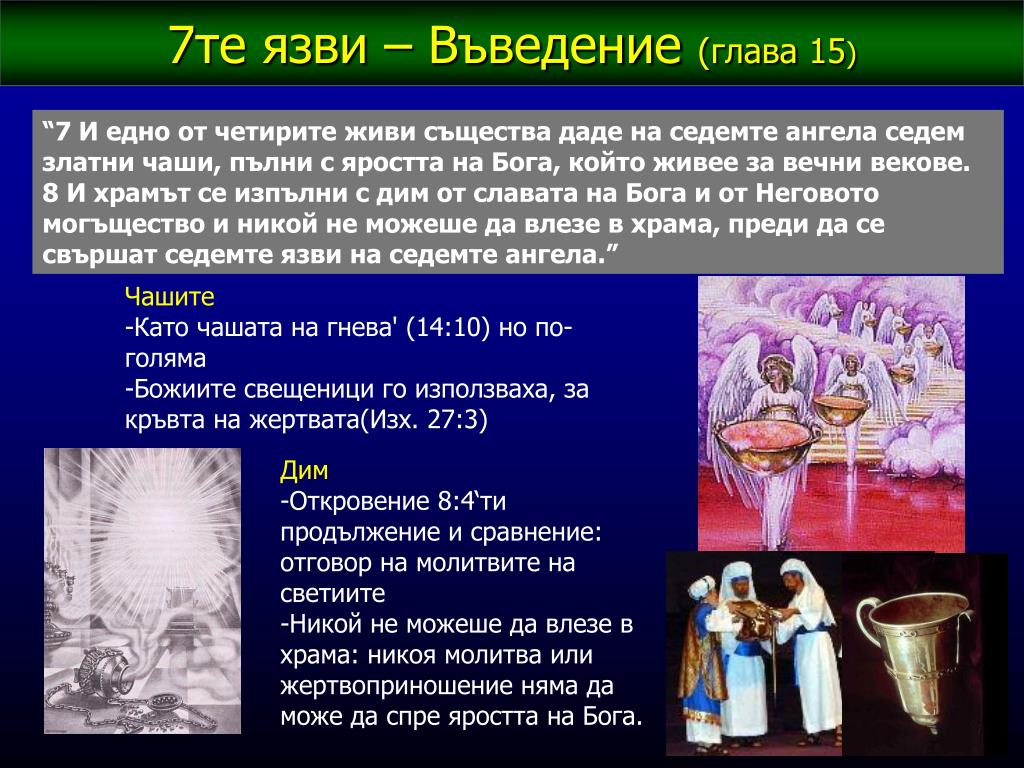 7те язви – Въведение (глава 15)

“7 И едно от четирите живи същества даде на седемте ангела седем златни чаши, пълни с яростта на Бога, който живее за вечни векове. 8 И храмът се изпълни с дим от славата на Бога и от Неговото могъщество и никой не можеше да влезе в храма, преди да се свършат седемте язви на седемте ангела.”

Чашите
-Като чашата на гнева' (14:10) но по-голяма
-Божиите свещеници го използваха, за кръвта на жертвата(Изх. 27:3)

Дим
-Откровение 8:4‘ти продължение и сравнение: отговор на молитвите на светиите
-Никой не можеше да влезе в храма: никоя молитва или жертвоприношение няма да може да спре яростта на Бога.